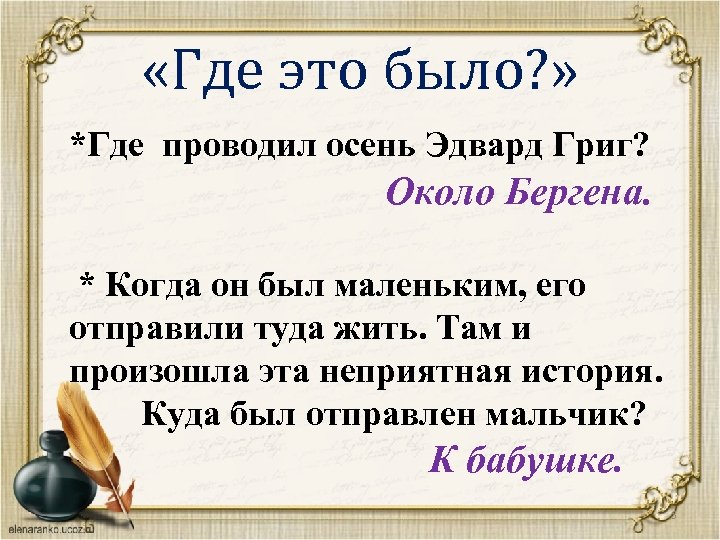 «Где это было?»

*Где проводил осень Эдвард Григ?

Около Бергена.

* Когда он был маленьким, его отправили туда жить. Там и произошла эта неприятная история. Куда был отправлен мальчик?

К бабушке.

elenaranko.ucoz.ru